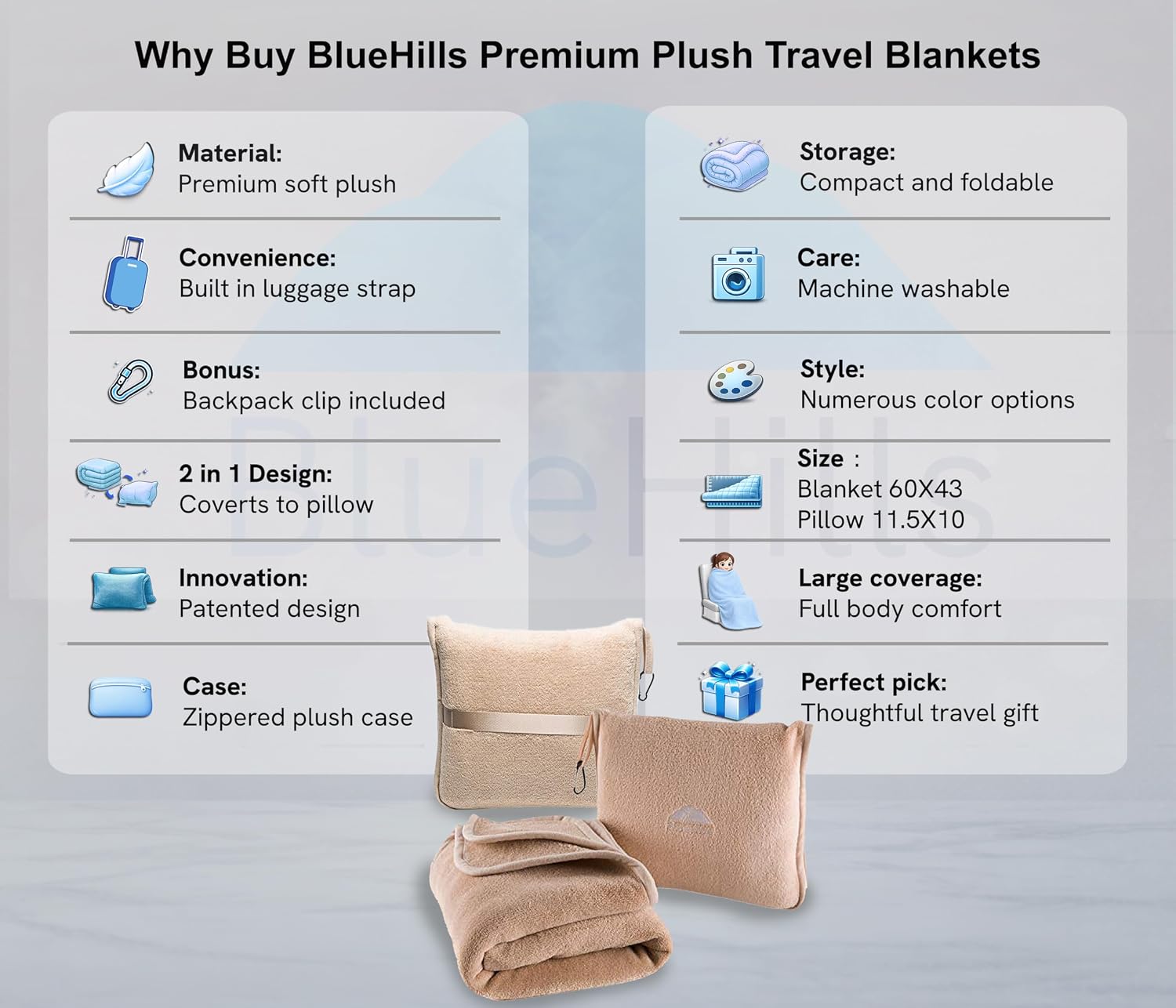 Why Buy BlueHills Premium Plush Travel Blankets

Material:
Premium soft plush

Convenience:
Built in luggage strap

Bonus:
Backpack clip included

2 in 1 Design:
Coverts to pillow

Innovation:
Patented design

Case:
Zippered plush case

Storage:
Compact and foldable

Care:
Machine washable

Style:
Numerous color options

Size :
Blanket 60X43
Pillow 11.5X10

Large coverage:
Full body comfort

Perfect pick:
Thoughtful travel gift

BlueHills